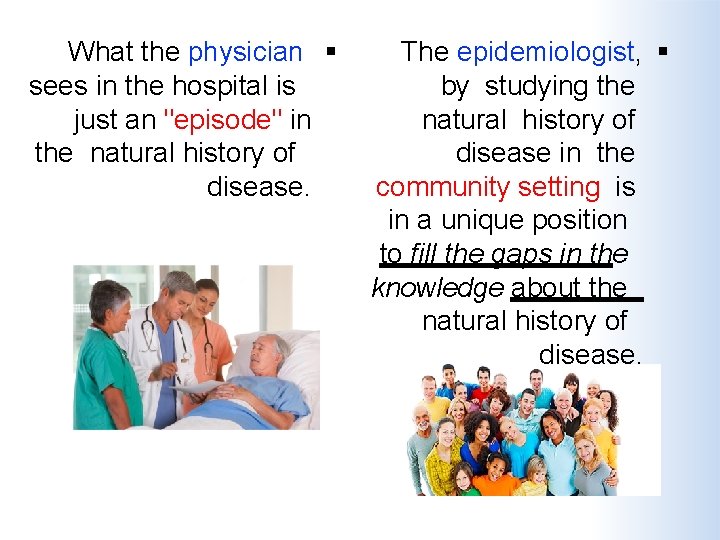 ▪ What the physician sees in the hospital is just an "episode" in the natural history of disease.

▪ The epidemiologist, by studying the natural history of disease in the community setting is in a unique position to fill the gaps in the knowledge about the natural history of disease.